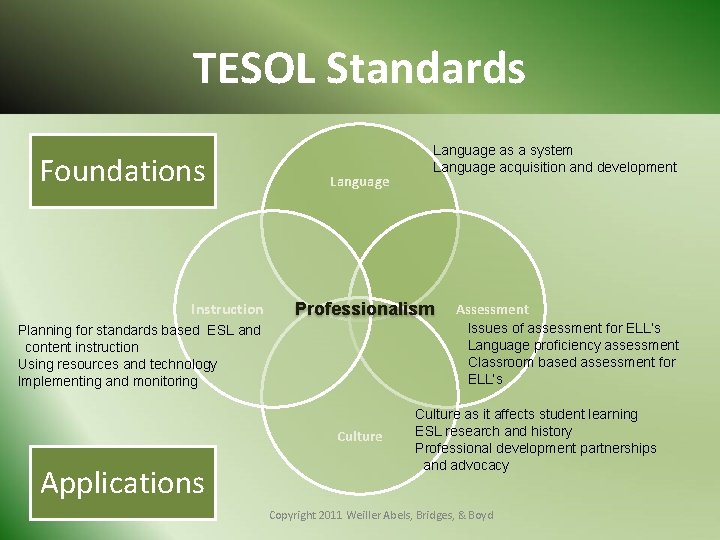 TESOL Standards

Foundations

Language

Language as a system
Language acquisition and development

Instruction

Professionalism

Assessment

Planning for standards based ESL and content instruction
Using resources and technology
Implementing and monitoring

Issues of assessment for ELL's
Language proficiency assessment
Classroom based assessment for ELL's

Culture

Culture as it affects student learning
ESL research and history
Professional development partnerships and advocacy

Applications

Copyright 2011 Weiller Abels, Bridges, & Boyd